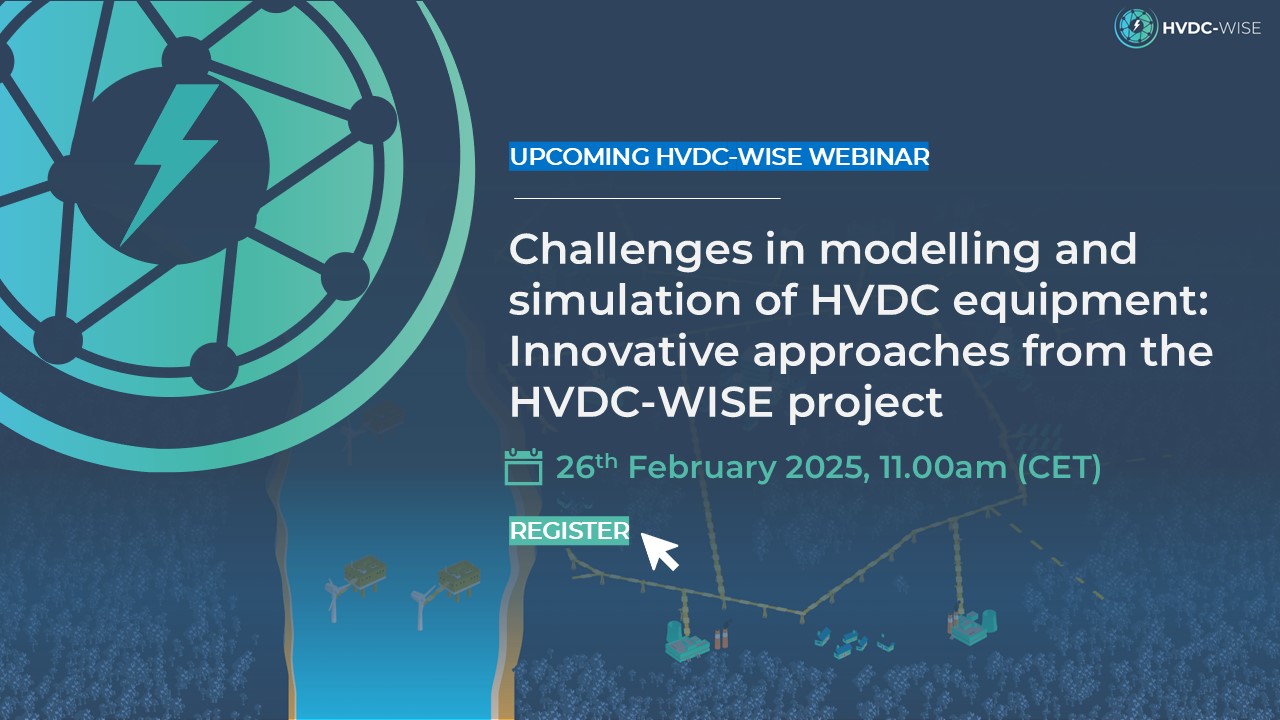 HVDC-WISE

UPCOMING HVDC-WISE WEBINAR

Challenges in modelling and simulation of HVDC equipment: Innovative approaches from the HVDC-WISE project

26$^{th}$ February 2025, 11.00am (CET)

REGISTER